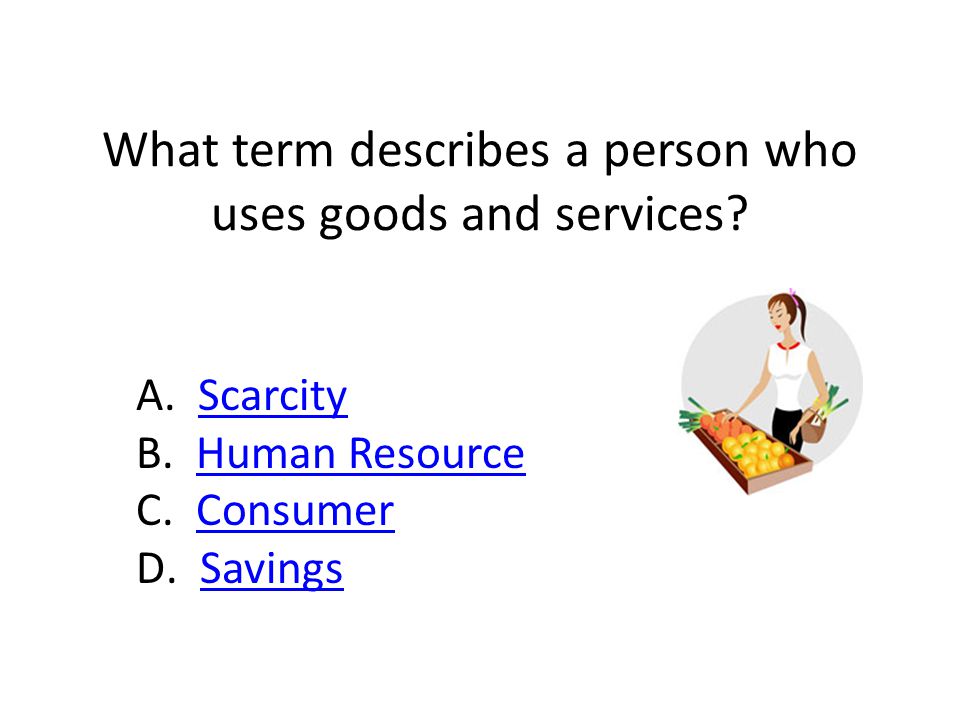 What term describes a person who uses goods and services?

A. Scarcity
B. Human Resource
C. Consumer
D. Savings